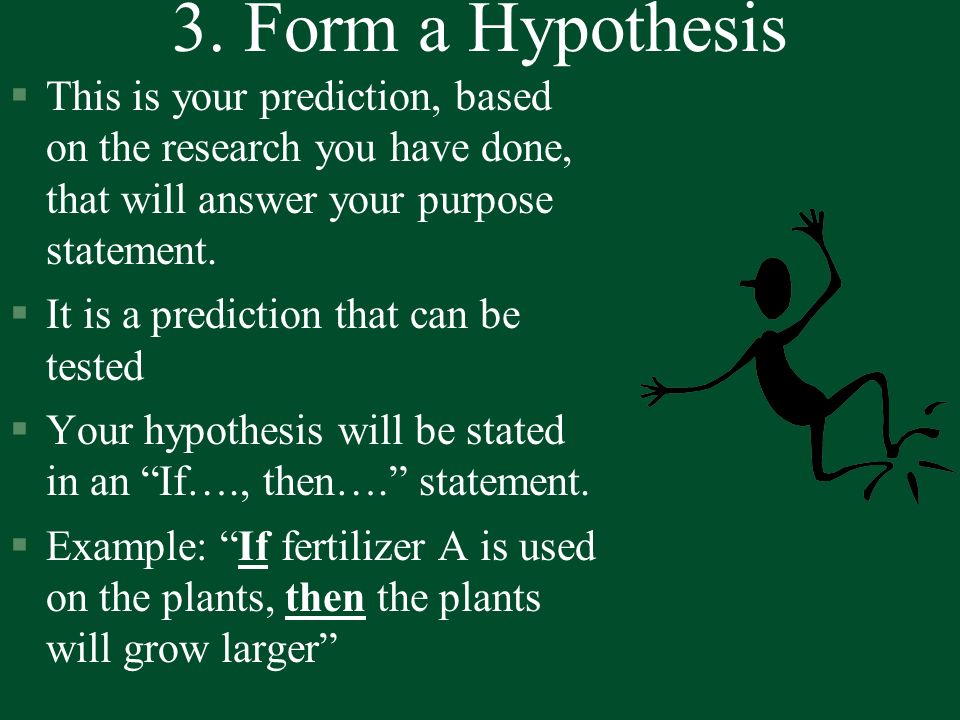 3. Form a Hypothesis

▪ This is your prediction, based on the research you have done, that will answer your purpose statement.

▪ It is a prediction that can be tested

▪ Your hypothesis will be stated in an “If…., then….” statement.

▪ Example: “If fertilizer A is used on the plants, then the plants will grow larger”